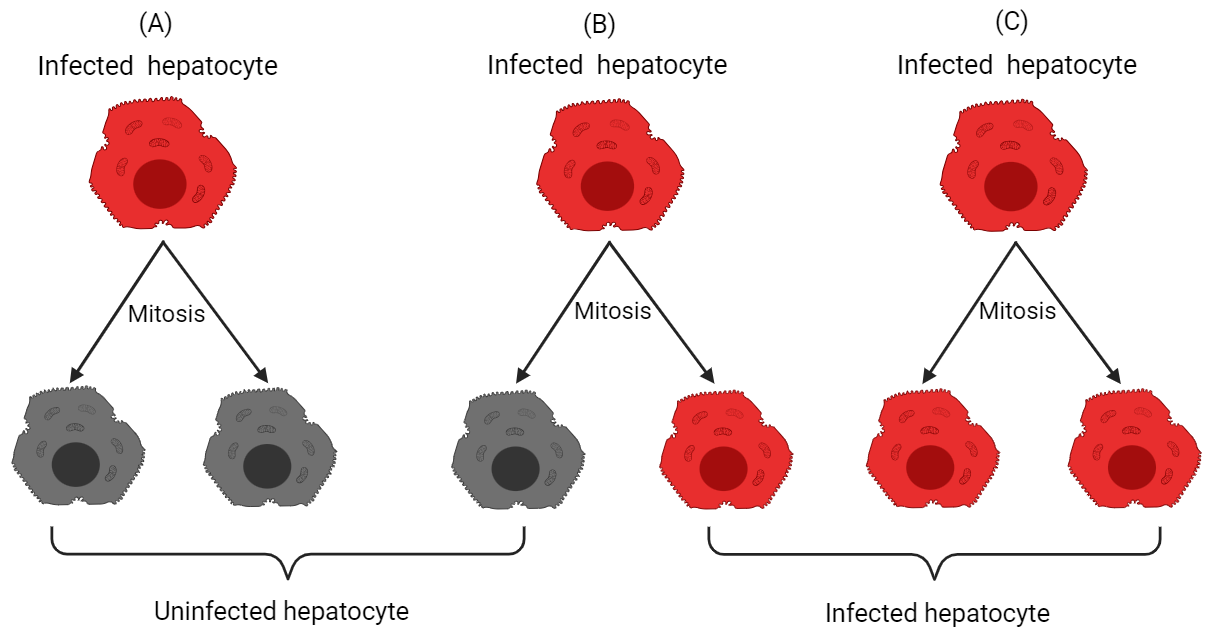 (A)
Infected hepatocyte

Mitosis

(B)
Infected hepatocyte

Mitosis

(C)
Infected hepatocyte

Mitosis

Uninfected hepatocyte

Infected hepatocyte